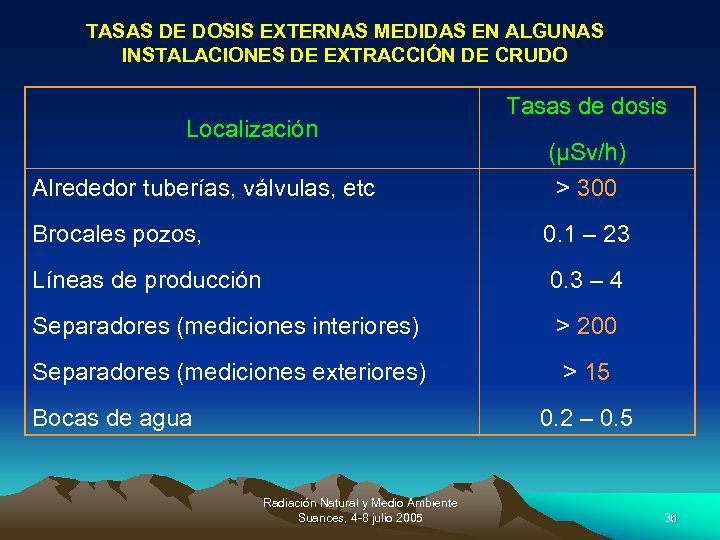 TASAS DE DOSIS EXTERNAS MEDIDAS EN ALGUNAS INSTALACIONES DE EXTRACCIÓN DE CRUDO

| Localización | Tasas de dosis (µSv/h) |
|---|---|
| Alrededor tuberías, válvulas, etc | > 300 |
| Brocales pozos, | 0.1 – 23 |
| Líneas de producción | 0.3 – 4 |
| Separadores (mediciones interiores) | > 200 |
| Separadores (mediciones exteriores) | > 15 |
| Bocas de agua | 0.2 – 0.5 |

Radiación Natural y Medio Ambiente
Suances, 4-8 julio 2005

36